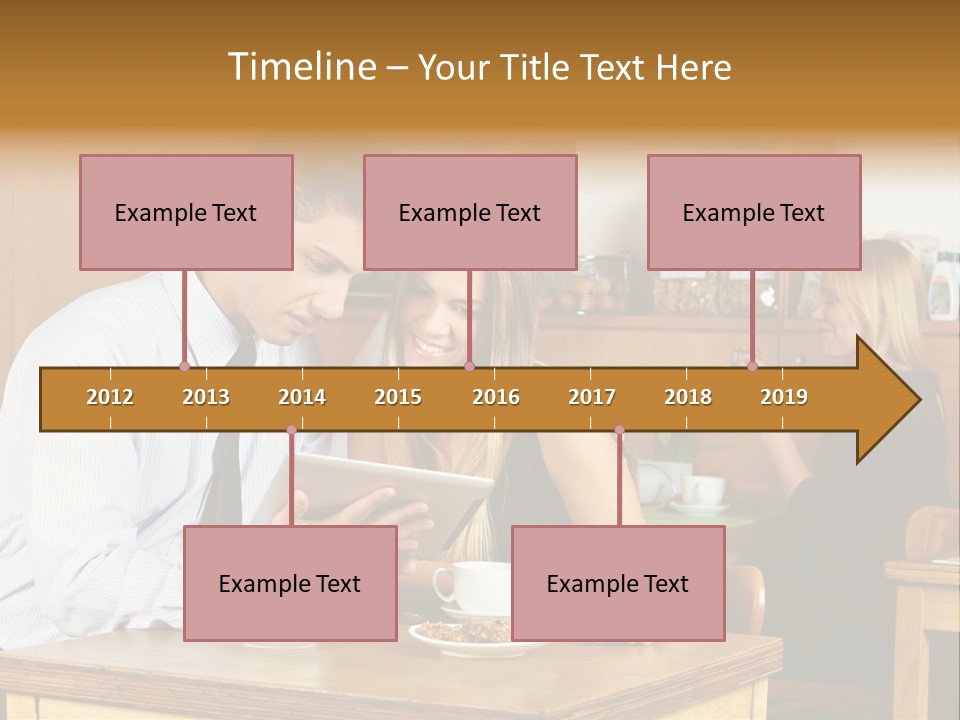 Timeline – Your Title Text Here

Example Text

Example Text

Example Text

2012 2013 2014 2015 2016 2017 2018 2019

Example Text

Example Text